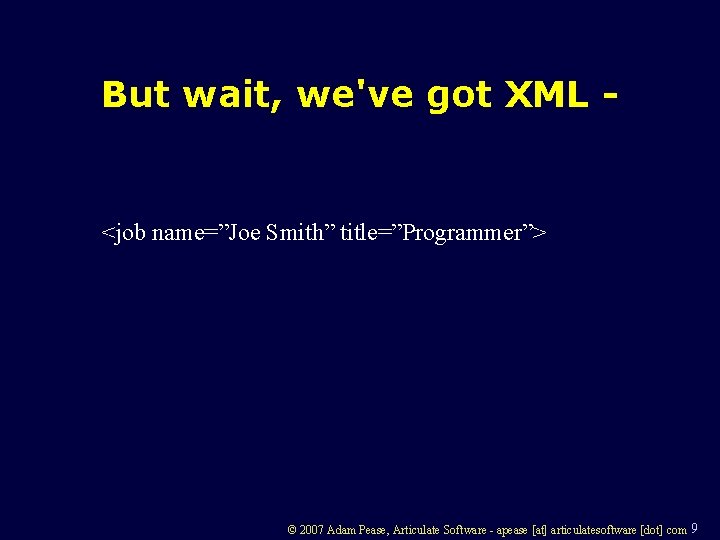 But wait, we've got XML -

<job name=”Joe Smith” title=”Programmer”>

© 2007 Adam Pease, Articulate Software - apease [at] articulatesoftware [dot] com 9